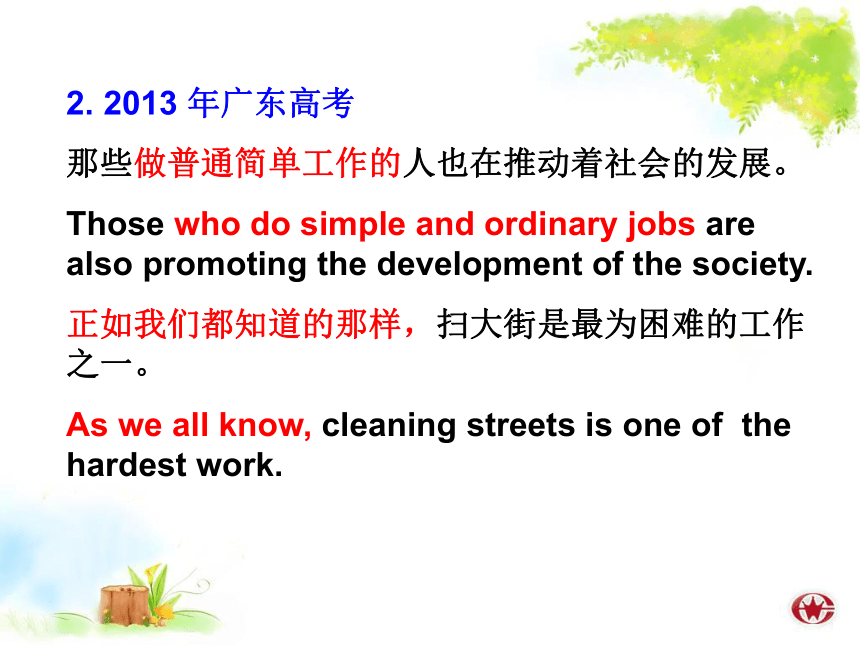 2. 2013 年广东高考

那些做普通简单工作的人也在推动着社会的发展。

Those who do simple and ordinary jobs are also promoting the development of the society.

正如我们都知道的那样，扫大街是最为困难的工作之一。

As we all know, cleaning streets is one of the hardest work.